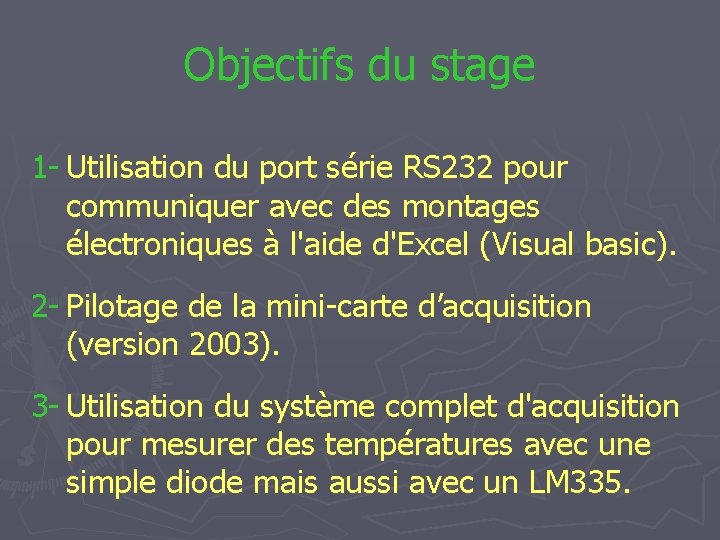 Objectifs du stage

1- Utilisation du port série RS232 pour communiquer avec des montages électroniques à l'aide d'Excel (Visual basic).

2- Pilotage de la mini-carte d’acquisition (version 2003).

3- Utilisation du système complet d'acquisition pour mesurer des températures avec une simple diode mais aussi avec un LM335.